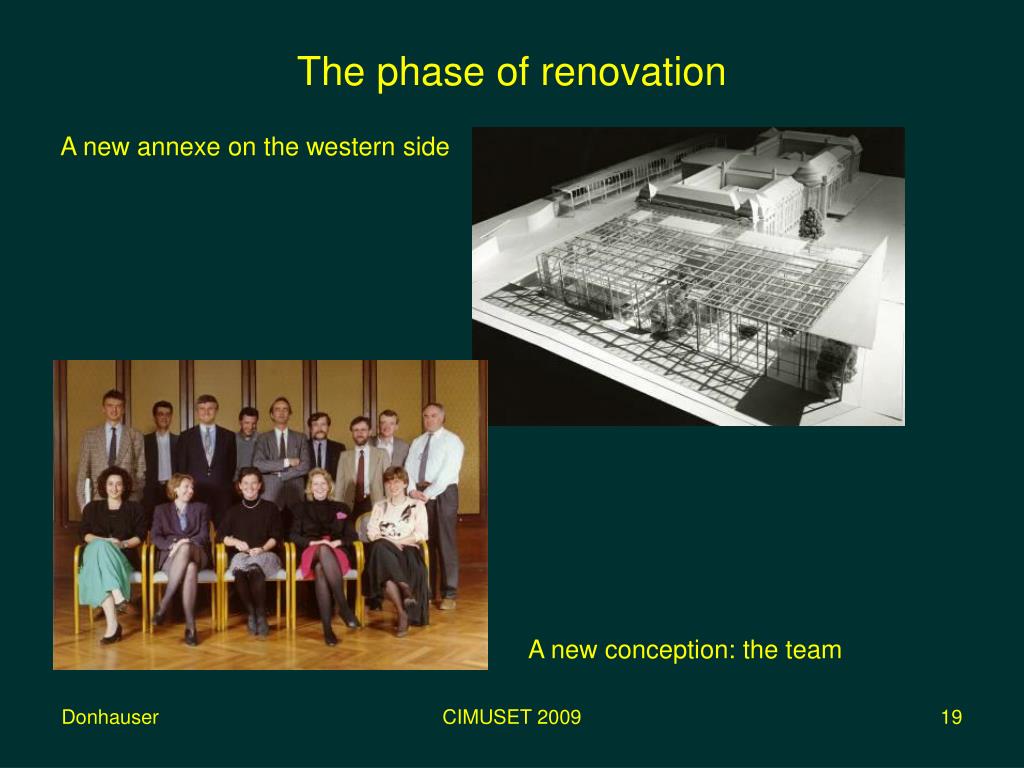 The phase of renovation

A new annexe on the western side

A new conception: the team

Donhauser

CIMUSET 2009

19